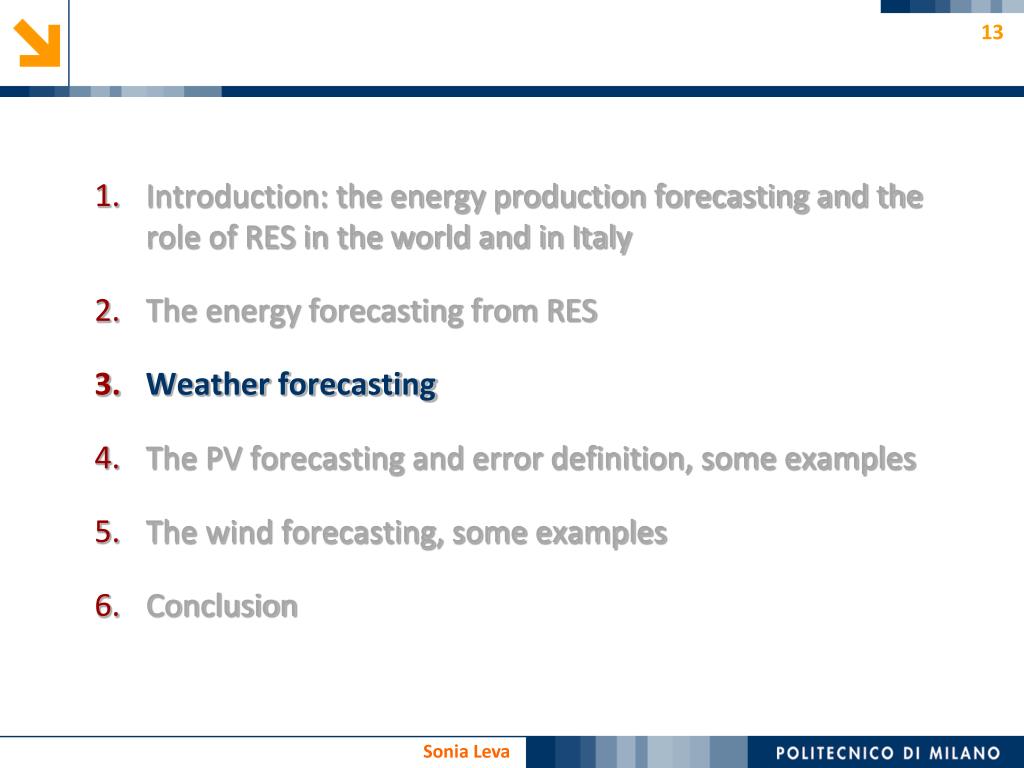 13

1. Introduction: the energy production forecasting and the role of RES in the world and in Italy

2. The energy forecasting from RES

3. Weather forecasting

4. The PV forecasting and error definition, some examples

5. The wind forecasting, some examples

6. Conclusion

Sonia Leva

POLITECNICO DI MILANO